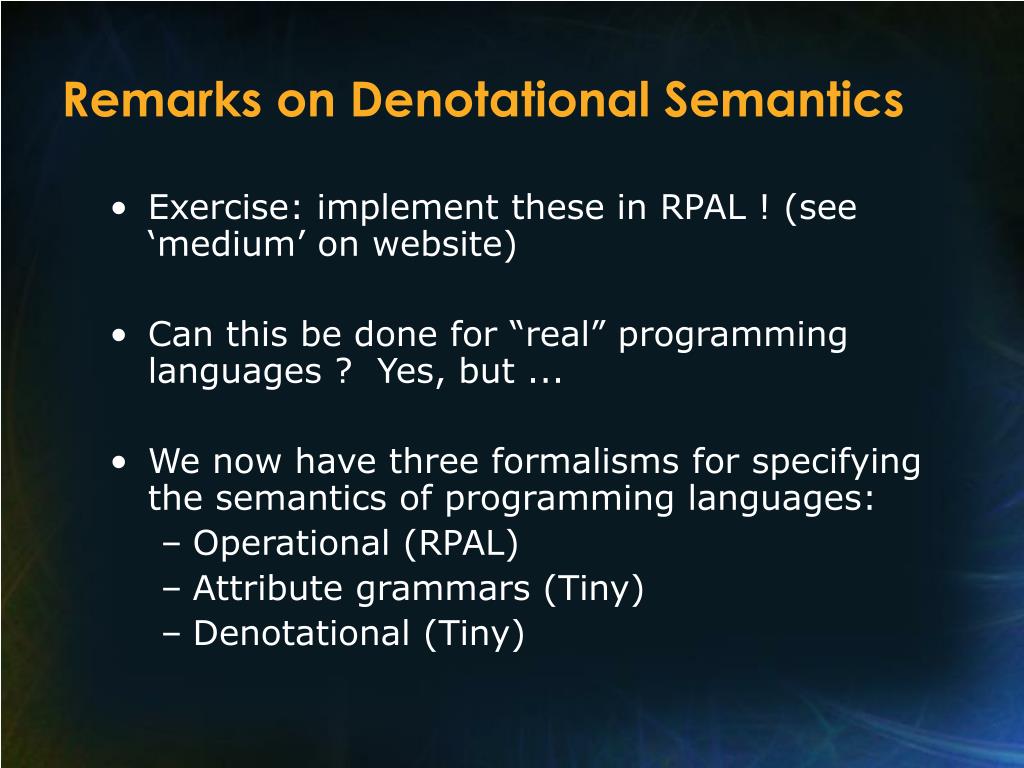 Remarks on Denotational Semantics

• Exercise: implement these in RPAL ! (see ‘medium’ on website)

• Can this be done for “real” programming languages ? Yes, but ...

• We now have three formalisms for specifying the semantics of programming languages:
– Operational (RPAL)
– Attribute grammars (Tiny)
– Denotational (Tiny)